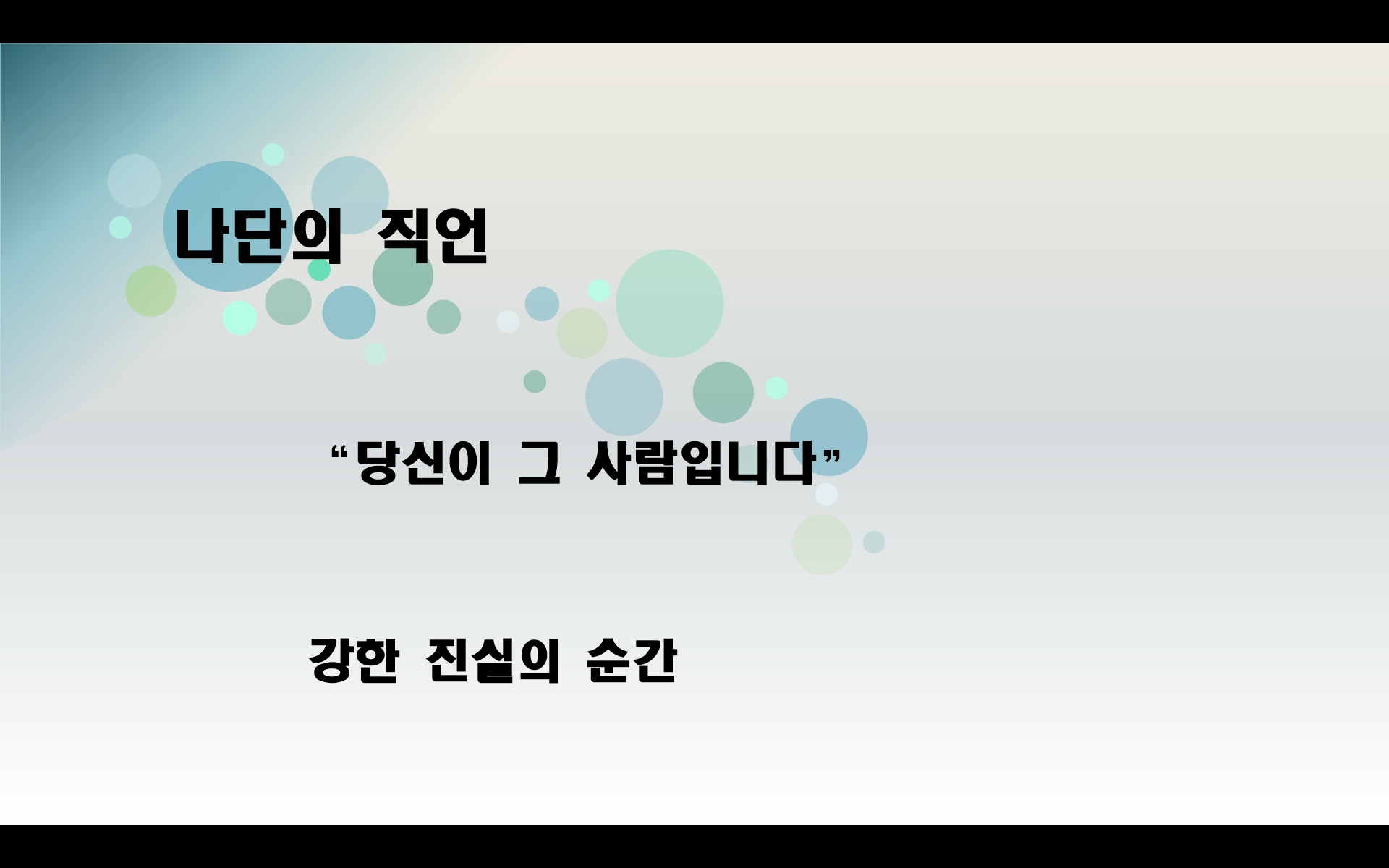 나단의 직언

“당신이 그 사람입니다”

강한 진실의 순간